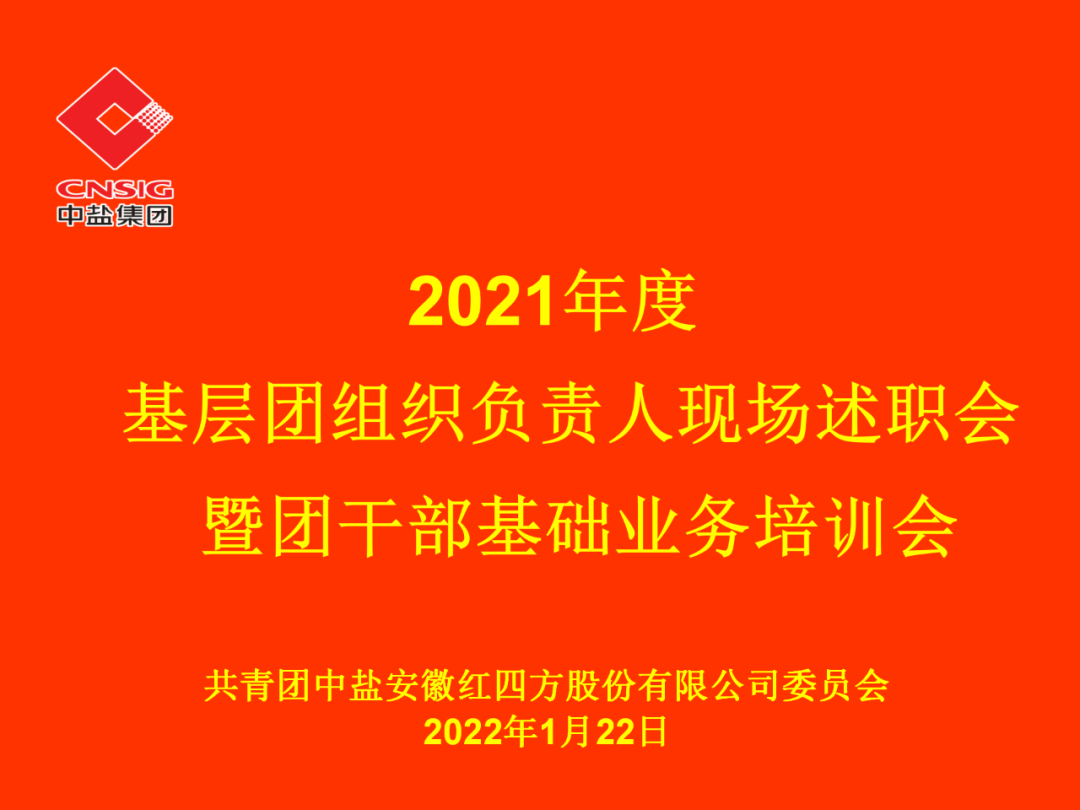 CNSIG
中盐集团

2021年度
基层团组织负责人现场述职会
暨团干部基础业务培训会

共青团中盐安徽红四方股份有限公司委员会
2022年1月22日